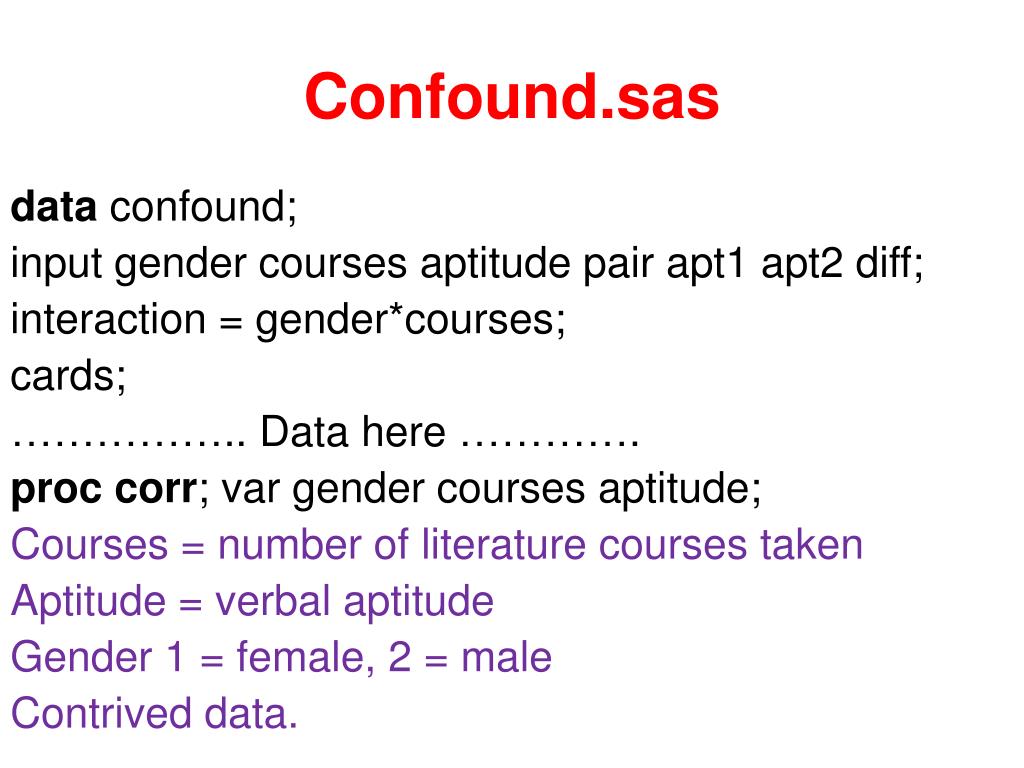 Confound.sas

data confound;
input gender courses aptitude pair apt1 apt2 diff;
interaction = gender*courses;
cards;
…………….. Data here …………
proc corr; var gender courses aptitude;
Courses = number of literature courses taken
Aptitude = verbal aptitude
Gender 1 = female, 2 = male
Contrived data.